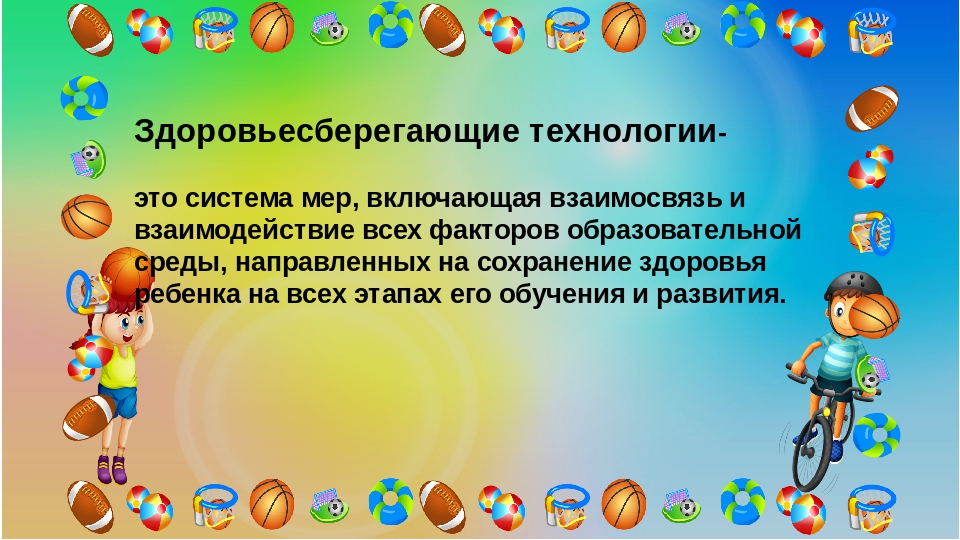 Здоровьесберегающие технологии-

это система мер, включающая взаимосвязь и взаимодействие всех факторов образовательной среды, направленных на сохранение здоровья ребенка на всех этапах его обучения и развития.